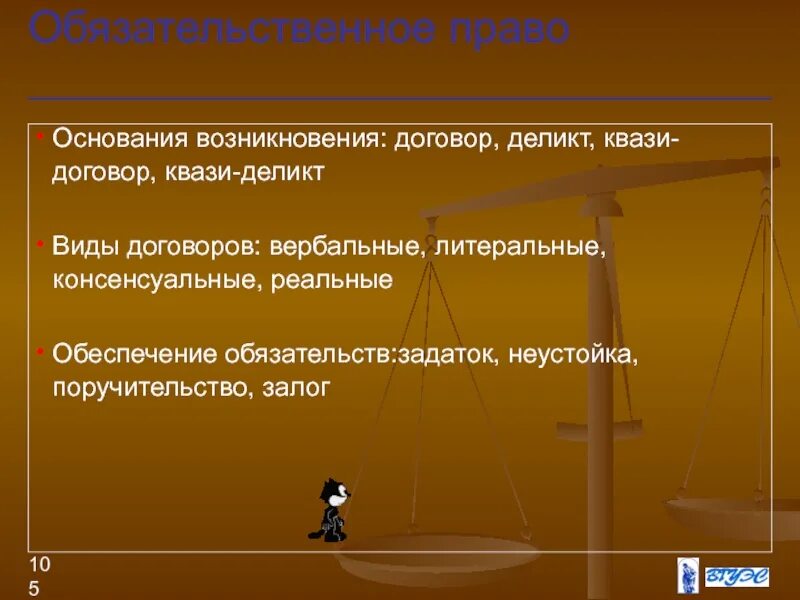 Обязательственное право

• Основания возникновения: договор, деликт, квази-договор, квази-деликт

• Виды договоров: вербальные, литеральные, консенсуальные, реальные

• Обеспечение обязательств:задаток, неустойка, поручительство, залог

10
5

ВГУЭС